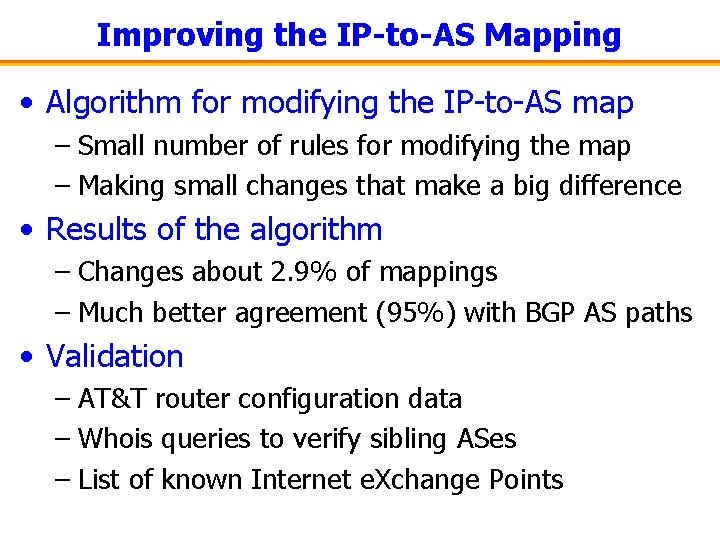 Improving the IP-to-AS Mapping

• Algorithm for modifying the IP-to-AS map
– Small number of rules for modifying the map
– Making small changes that make a big difference

• Results of the algorithm
– Changes about 2.9% of mappings
– Much better agreement (95%) with BGP AS paths

• Validation
– AT&T router configuration data
– Whois queries to verify sibling ASes
– List of known Internet eXchange Points